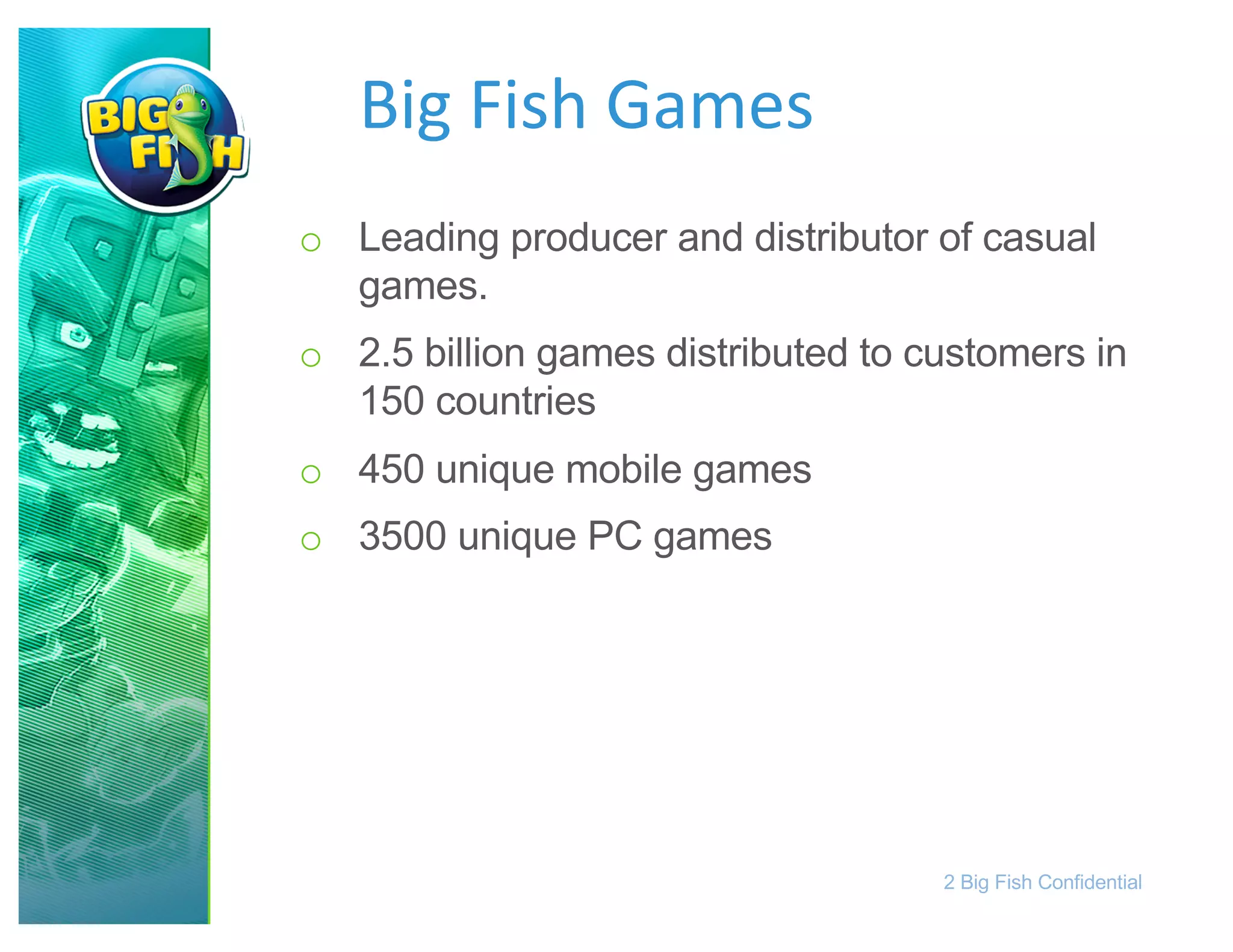 BIG FISH

Big Fish Games

○ Leading producer and distributor of casual games.

○ 2.5 billion games distributed to customers in 150 countries

○ 450 unique mobile games

○ 3500 unique PC games

2 Big Fish Confidential